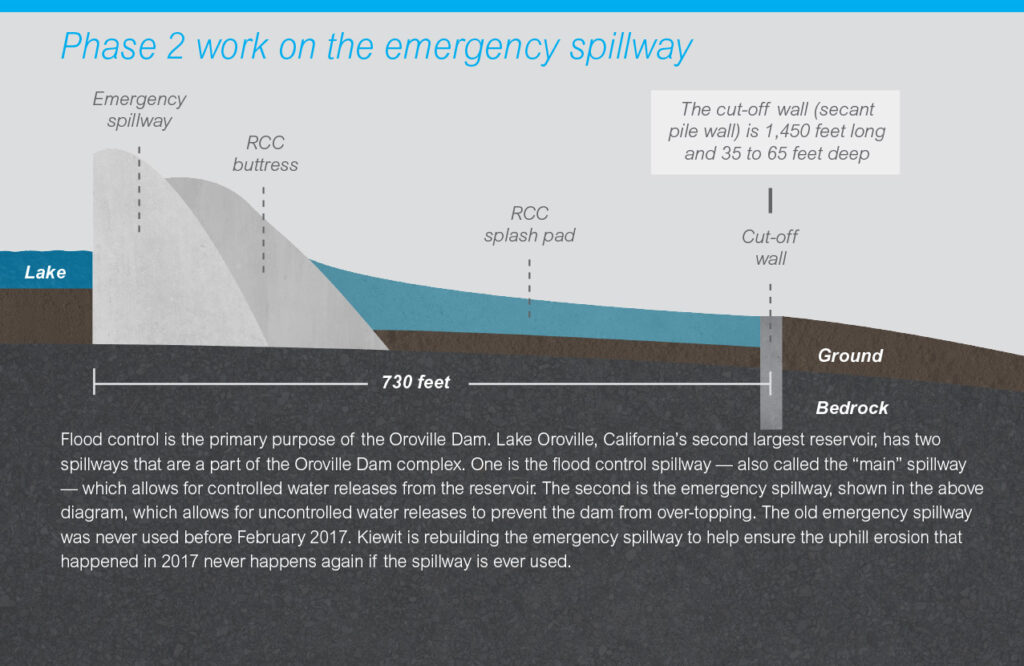 Phase 2 work on the emergency spillway

Emergency spillway

RCC buttress

The cut-off wall (secant pile wall) is 1,450 feet long and 35 to 65 feet deep

RCC splash pad

Cut-off wall

Lake

Ground

730 feet

Bedrock

Flood control is the primary purpose of the Oroville Dam. Lake Oroville, California's second largest reservoir, has two spillways that are a part of the Oroville Dam complex. One is the flood control spillway — also called the "main" spillway — which allows for controlled water releases from the reservoir. The second is the emergency spillway, shown in the above diagram, which allows for uncontrolled water releases to prevent the dam from over-topping. The old emergency spillway was never used before February 2017. Kiewit is rebuilding the emergency spillway to help ensure the uphill erosion that happened in 2017 never happens again if the spillway is ever used.